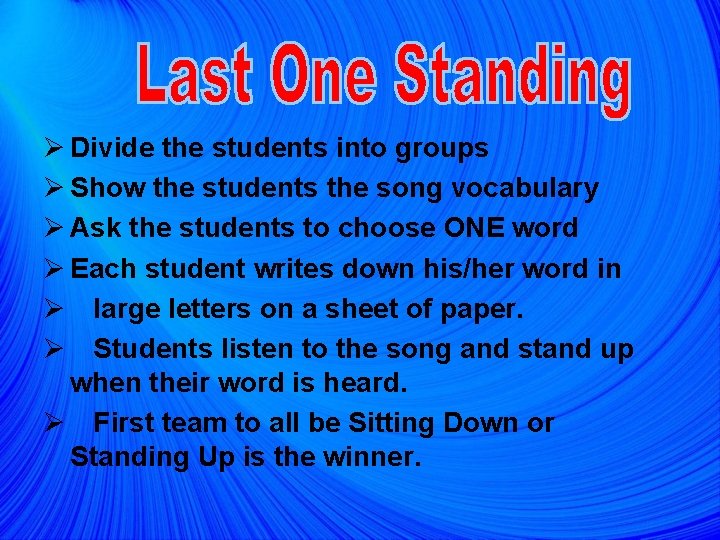 Last One Standing

➢ Divide the students into groups

➢ Show the students the song vocabulary

➢ Ask the students to choose ONE word

➢ Each student writes down his/her word in

➢ large letters on a sheet of paper.

➢ Students listen to the song and stand up when their word is heard.

➢ First team to all be Sitting Down or Standing Up is the winner.